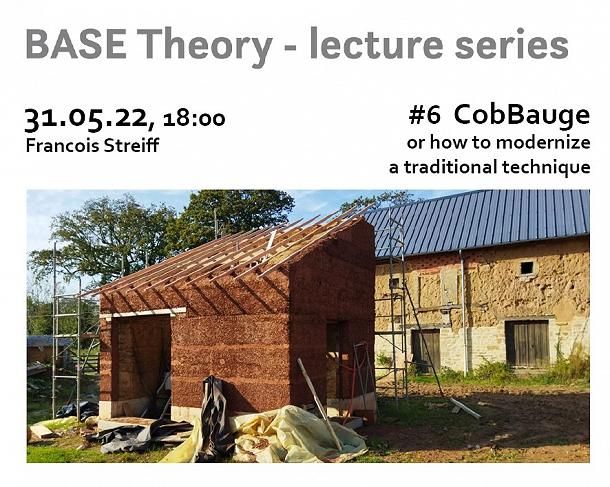 BASE Theory - lecture series

31.05.22, 18:00
Francois Streiff

#6 CobBauge
or how to modernize
a traditional technique